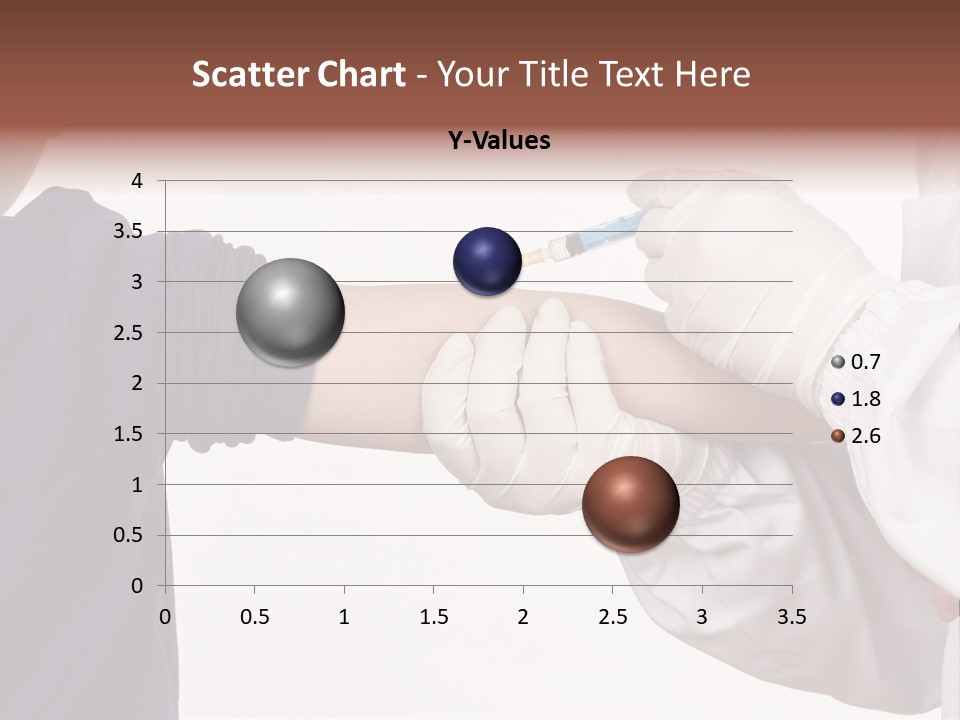 Scatter Chart - Your Title Text Here

Y-Values

4
3.5
3
2.5
2
1.5
1
0.5
0

0
0.5
1
1.5
2
2.5
3
3.5

0.7
1.8
2.6